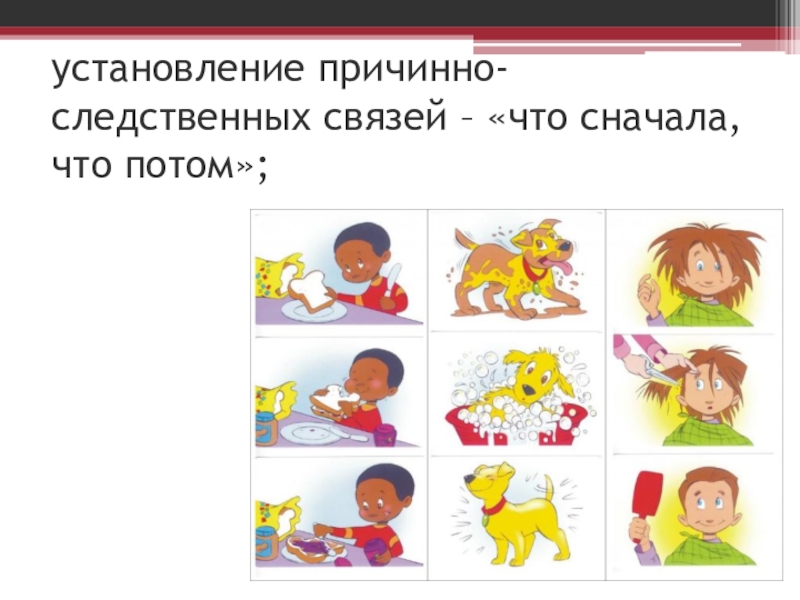 установление причинно-следственных связей – «что сначала, что потом»;